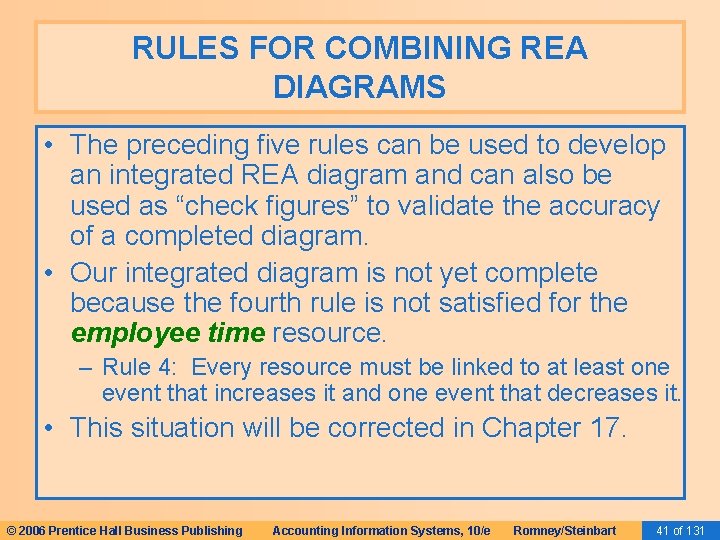 RULES FOR COMBINING REA DIAGRAMS

• The preceding five rules can be used to develop an integrated REA diagram and can also be used as “check figures” to validate the accuracy of a completed diagram.

• Our integrated diagram is not yet complete because the fourth rule is not satisfied for the employee time resource.

– Rule 4: Every resource must be linked to at least one event that increases it and one event that decreases it.

• This situation will be corrected in Chapter 17.

© 2006 Prentice Hall Business Publishing Accounting Information Systems, 10/e Romney/Steinbart 41 of 131